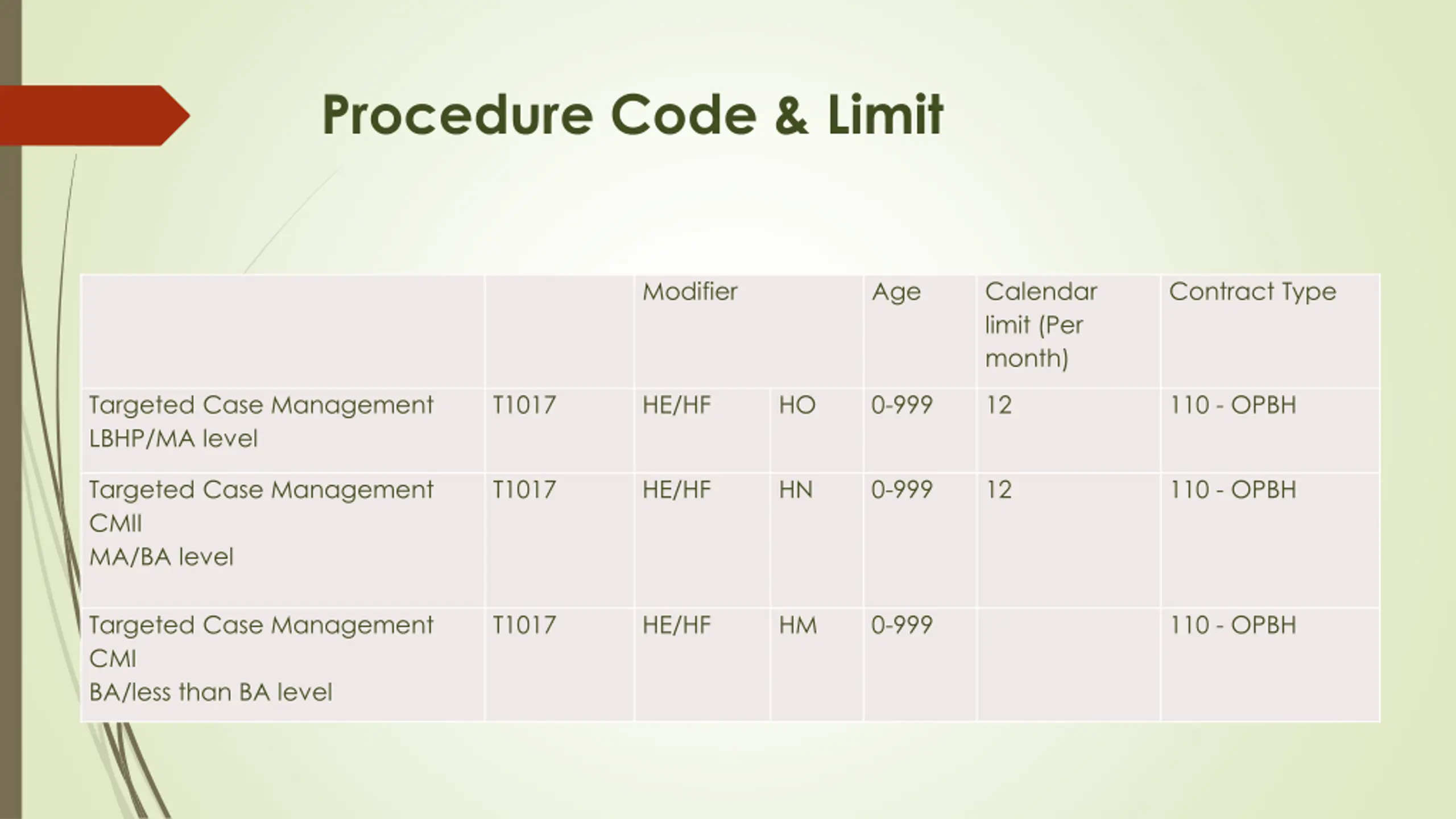 Procedure Code & Limit

| | | Modifier | | Age | Calendar limit (Per month) | Contract Type |
|---|---|---|---|---|---|---|
| Targeted Case Management LBHP/MA level | T1017 | HE/HF | HO | 0-999 | 12 | 110 - OPBH |
| Targeted Case Management CMII MA/BA level | T1017 | HE/HF | HN | 0-999 | 12 | 110 - OPBH |
| Targeted Case Management CMI BA/less than BA level | T1017 | HE/HF | HM | 0-999 | | 110 - OPBH |